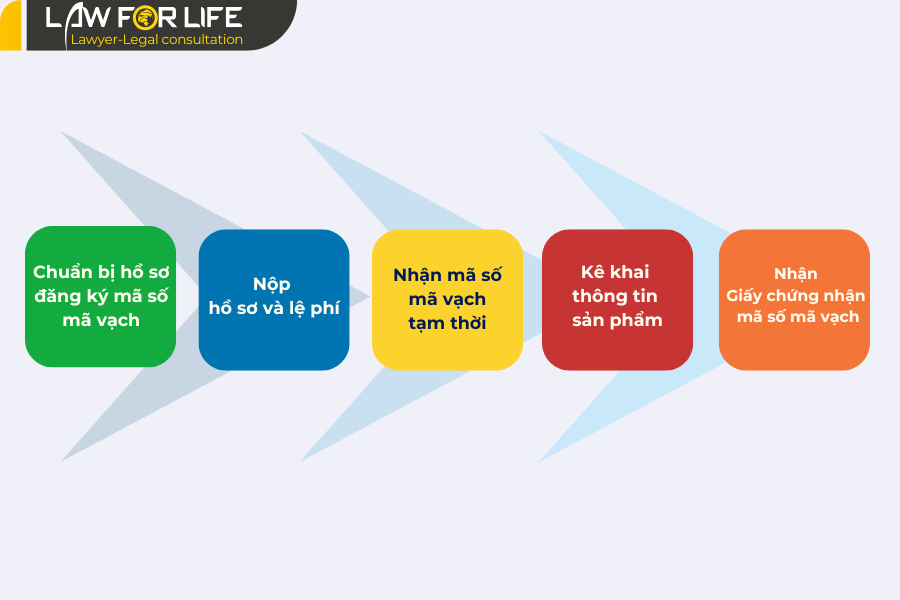 LAW FOR LIFE
Lawyer-Legal consultation

Chuẩn bị hồ sơ đăng ký mã số mã vạch

Nộp hồ sơ và lệ phí

Nhận mã số mã vạch tạm thời

Kê khai thông tin sản phẩm

Nhận Giấy chứng nhận mã số mã vạch